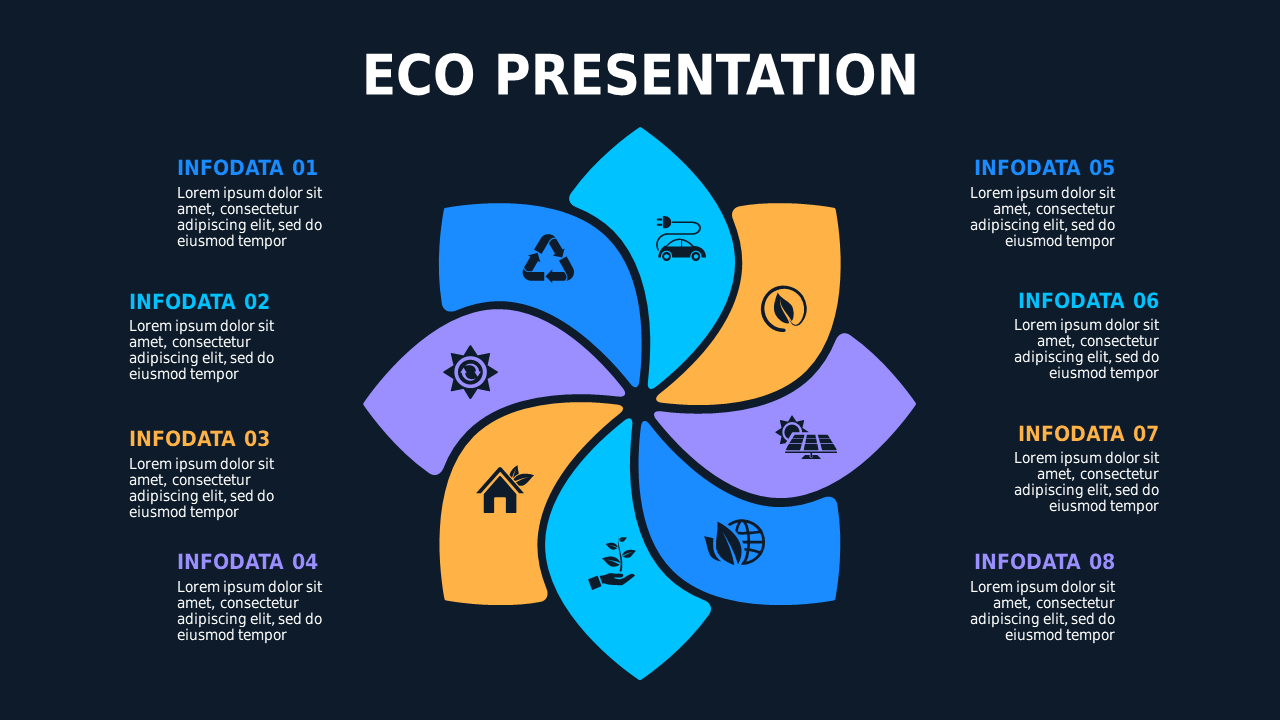 ECO PRESENTATION

INFODATA 01
Lorem ipsum dolor sit amet, consectetur adipiscing elit, sed do eiusmod tempor

INFODATA 02
Lorem ipsum dolor sit amet, consectetur adipiscing elit, sed do eiusmod tempor

INFODATA 03
Lorem ipsum dolor sit amet, consectetur adipiscing elit, sed do eiusmod tempor

INFODATA 04
Lorem ipsum dolor sit amet, consectetur adipiscing elit, sed do eiusmod tempor

INFODATA 05
Lorem ipsum dolor sit amet, consectetur adipiscing elit, sed do eiusmod tempor

INFODATA 06
Lorem ipsum dolor sit amet, consectetur adipiscing elit, sed do eiusmod tempor

INFODATA 07
Lorem ipsum dolor sit amet, consectetur adipiscing elit, sed do eiusmod tempor

INFODATA 08
Lorem ipsum dolor sit amet, consectetur adipiscing elit, sed do eiusmod tempor